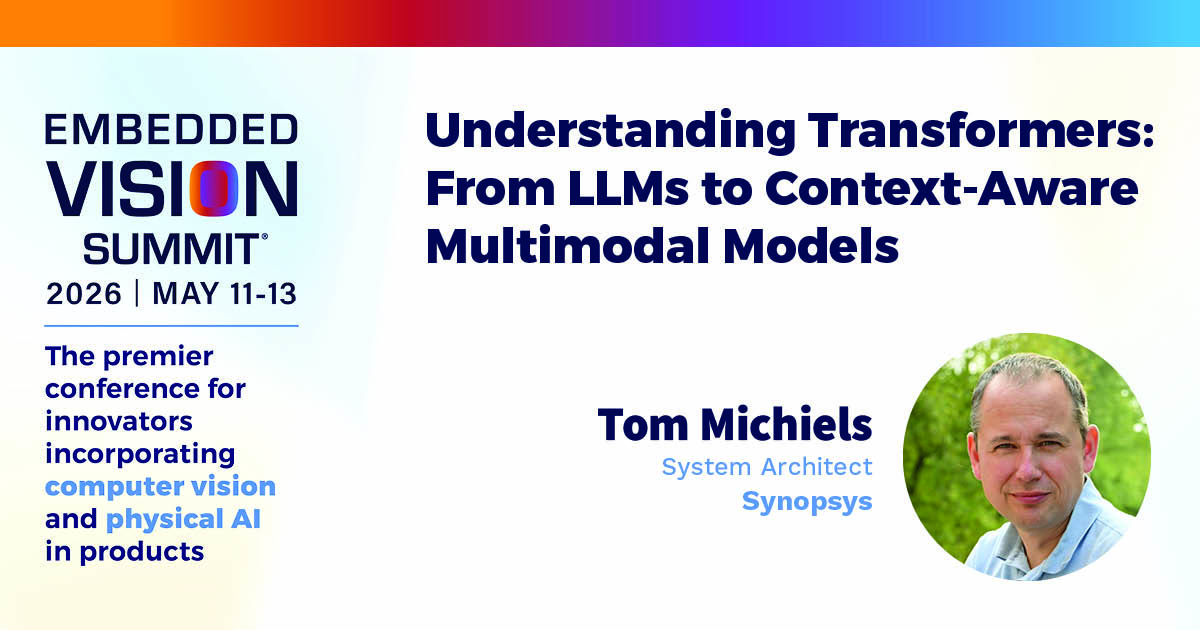 EMBEDDED
VISION
SUMMIT®
2026 | MAY 11-13

The premier conference for innovators incorporating computer vision and physical AI in products

Understanding Transformers: From LLMs to Context-Aware Multimodal Models

Tom Michiels
System Architect
Synopsys